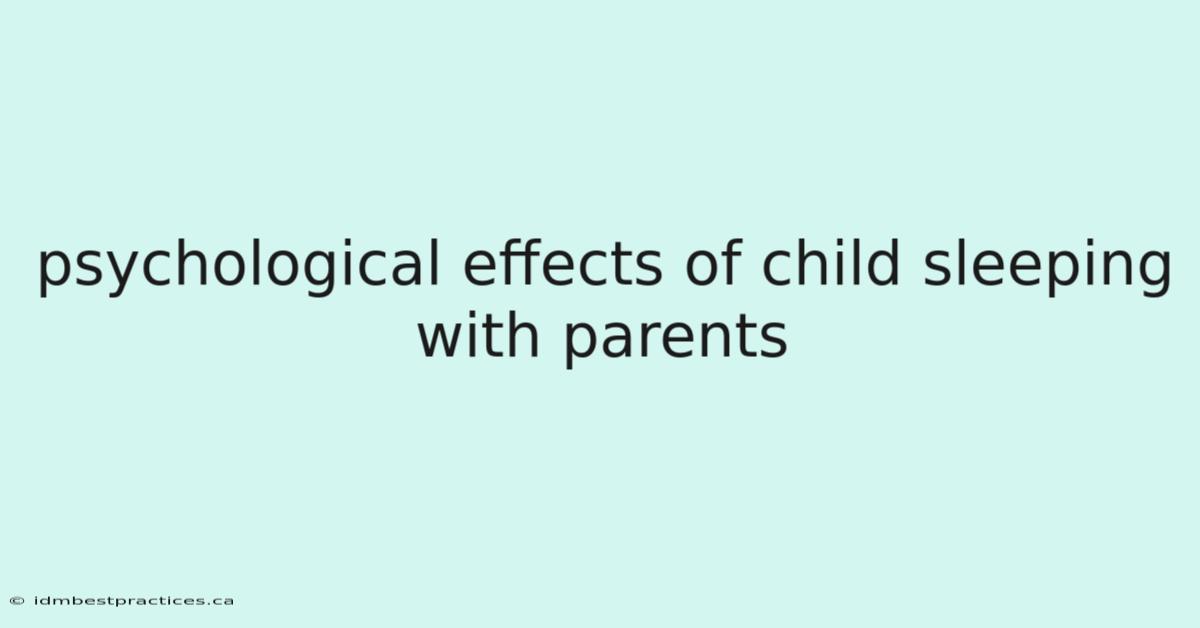 psychological effects of child sleeping with parents

© idmbestpractices.ca